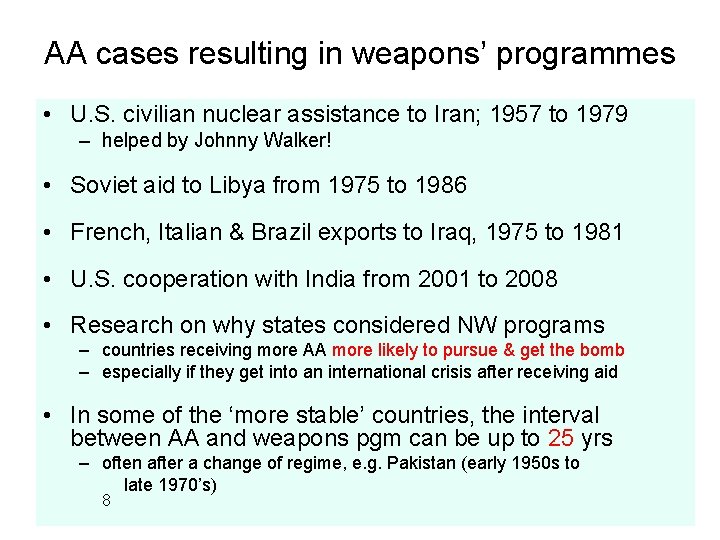 AA cases resulting in weapons' programmes

• U.S. civilian nuclear assistance to Iran; 1957 to 1979
– helped by Johnny Walker!

• Soviet aid to Libya from 1975 to 1986

• French, Italian & Brazil exports to Iraq, 1975 to 1981

• U.S. cooperation with India from 2001 to 2008

• Research on why states considered NW programs
– countries receiving more AA more likely to pursue & get the bomb
– especially if they get into an international crisis after receiving aid

• In some of the 'more stable' countries, the interval between AA and weapons pgm can be up to 25 yrs
– often after a change of regime, e.g. Pakistan (early 1950s to late 1970's)

8